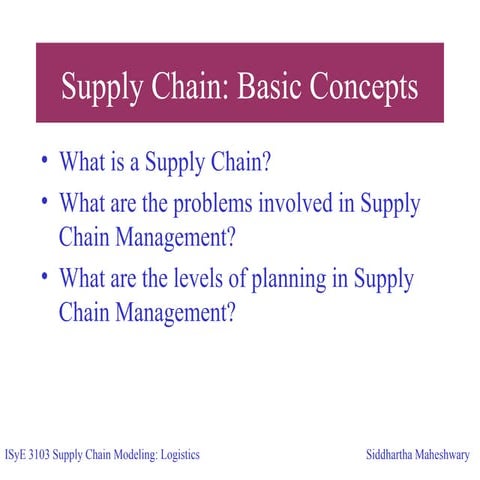 Supply Chain: Basic Concepts

• What is a Supply Chain?
• What are the problems involved in Supply Chain Management?
• What are the levels of planning in Supply Chain Management?

ISyE 3103 Supply Chain Modeling: Logistics

Siddhartha Maheshwary